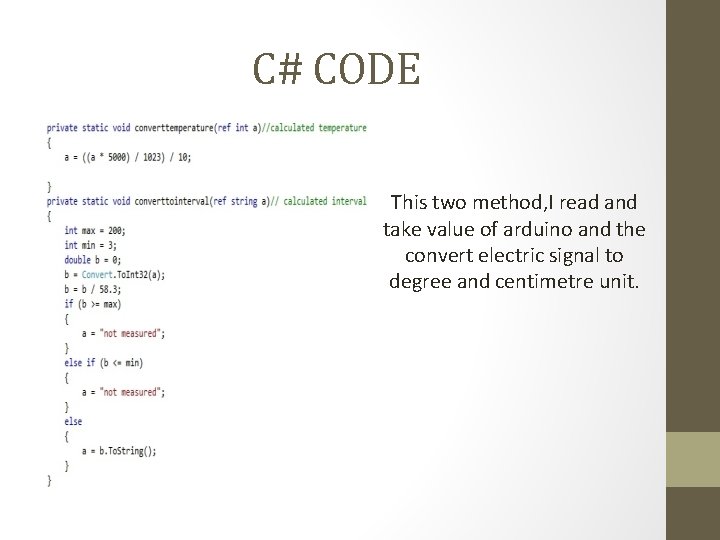 C# CODE

private static void converttemperature(ref int a)//calculated temperature
{
    a = ((a * 5000) / 1023) / 10;

}
private static void converttointerval(ref string a)// calculated interval
{
    int max = 200;
    int min = 3;
    double b = 0;
    b = Convert.ToInt32(a);
    b = b / 58.3;
    if (b >= max)
    {
        a = "not measured";
    }
    else if (b <= min)
    {
        a = "not measured";
    }
    else
    {
        a = b.ToString();
    }
}

This two method,I read and take value of arduino and the convert electric signal to degree and centimetre unit.